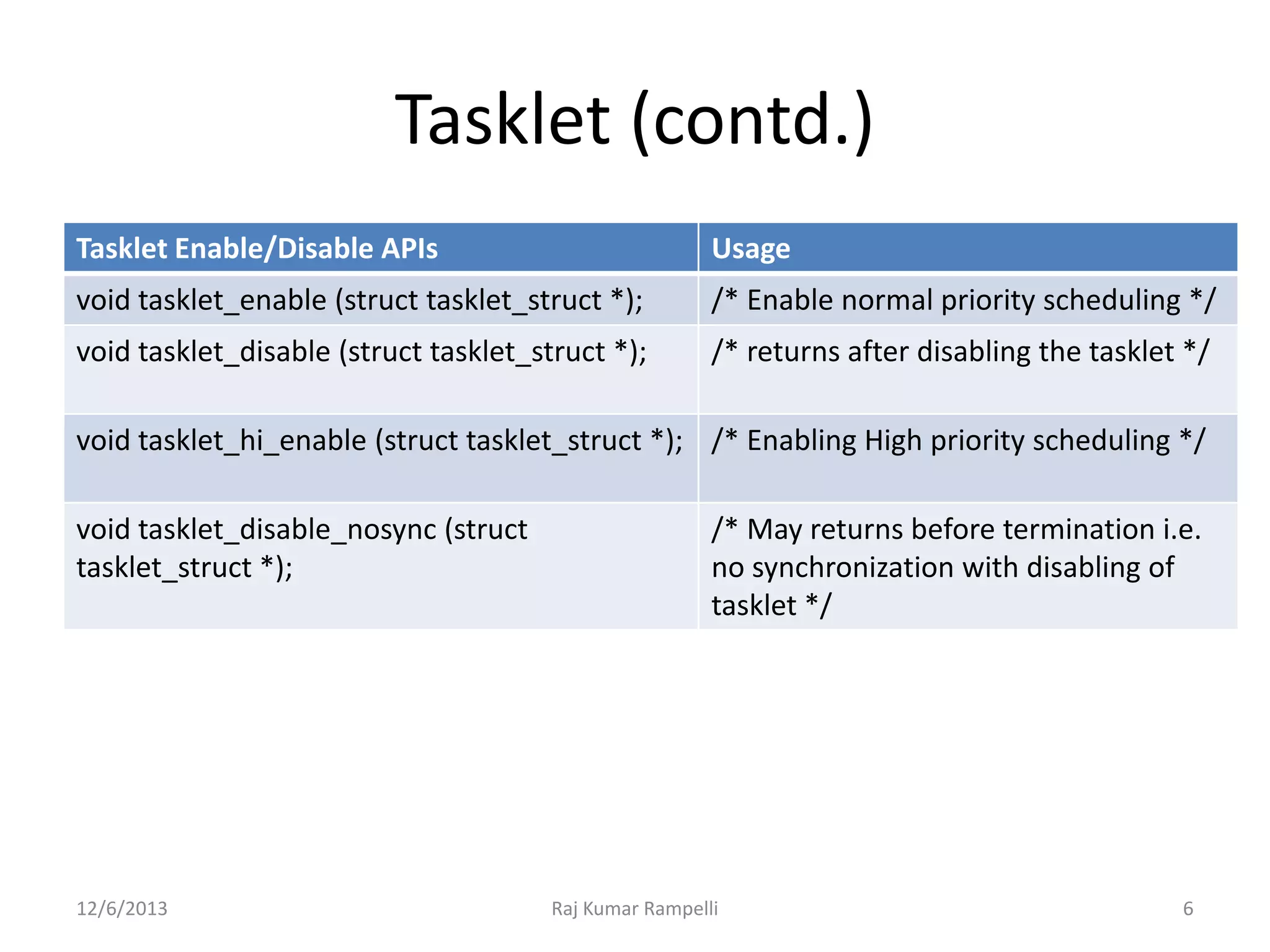 Tasklet (contd.)

| Tasklet Enable/Disable APIs | Usage |
|---|---|
| void tasklet_enable (struct tasklet_struct *); | /* Enable normal priority scheduling */ |
| void tasklet_disable (struct tasklet_struct *); | /* returns after disabling the tasklet */ |
| void tasklet_hi_enable (struct tasklet_struct *); | /* Enabling High priority scheduling */ |
| void tasklet_disable_nosync (struct tasklet_struct *); | /* May returns before termination i.e. no synchronization with disabling of tasklet */ |

12/6/2013 Raj Kumar Rampelli 6